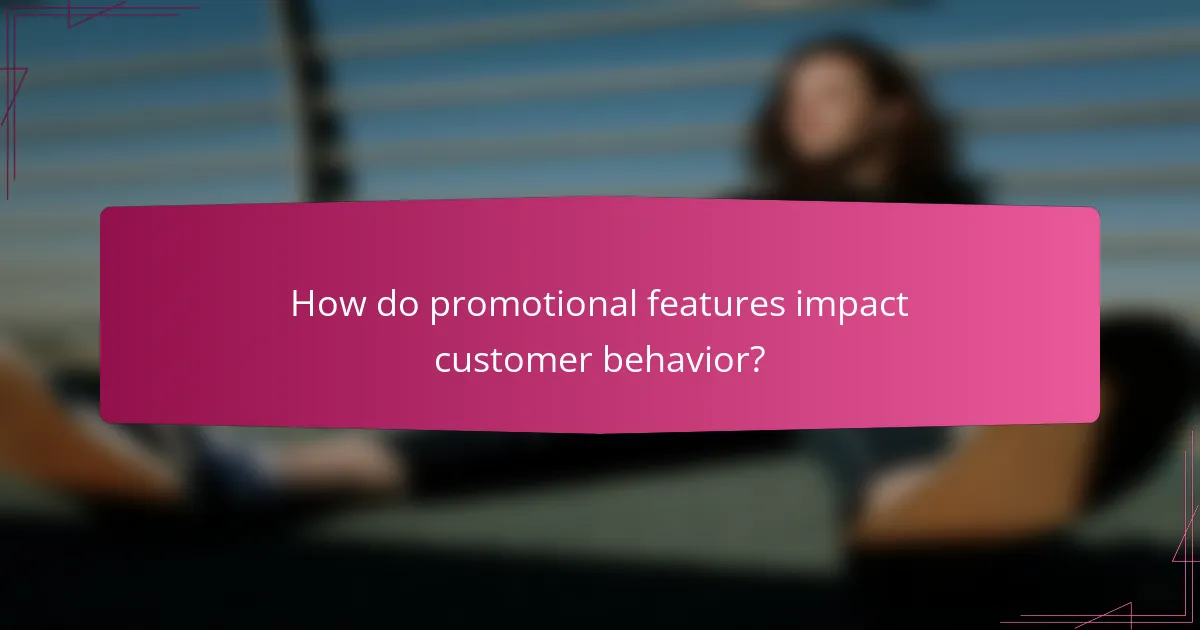 How do promotional features impact customer behavior?